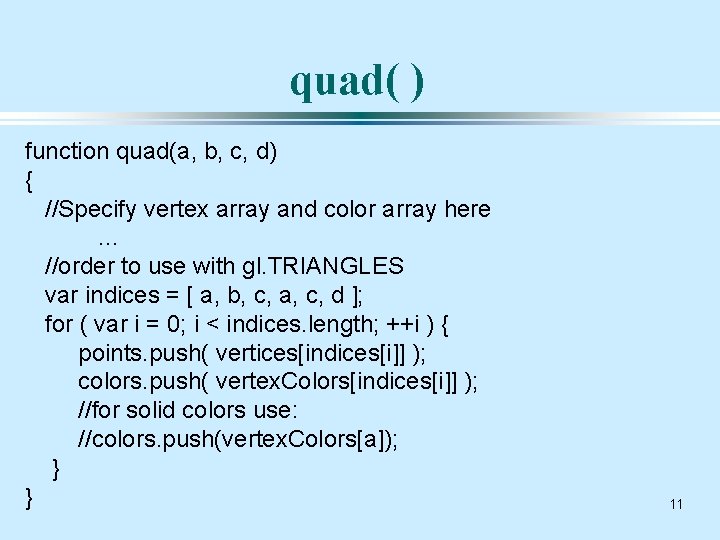 quad( )

function quad(a, b, c, d)
{
  //Specify vertex array and color array here
      ...
  //order to use with gl.TRIANGLES
  var indices = [ a, b, c, a, c, d ];
  for ( var i = 0; i < indices.length; ++i ) {
      points.push( vertices[indices[i]] );
      colors.push( vertexColors[indices[i]] );
      //for solid colors use:
      //colors.push(vertexColors[a]);
  }
}

11